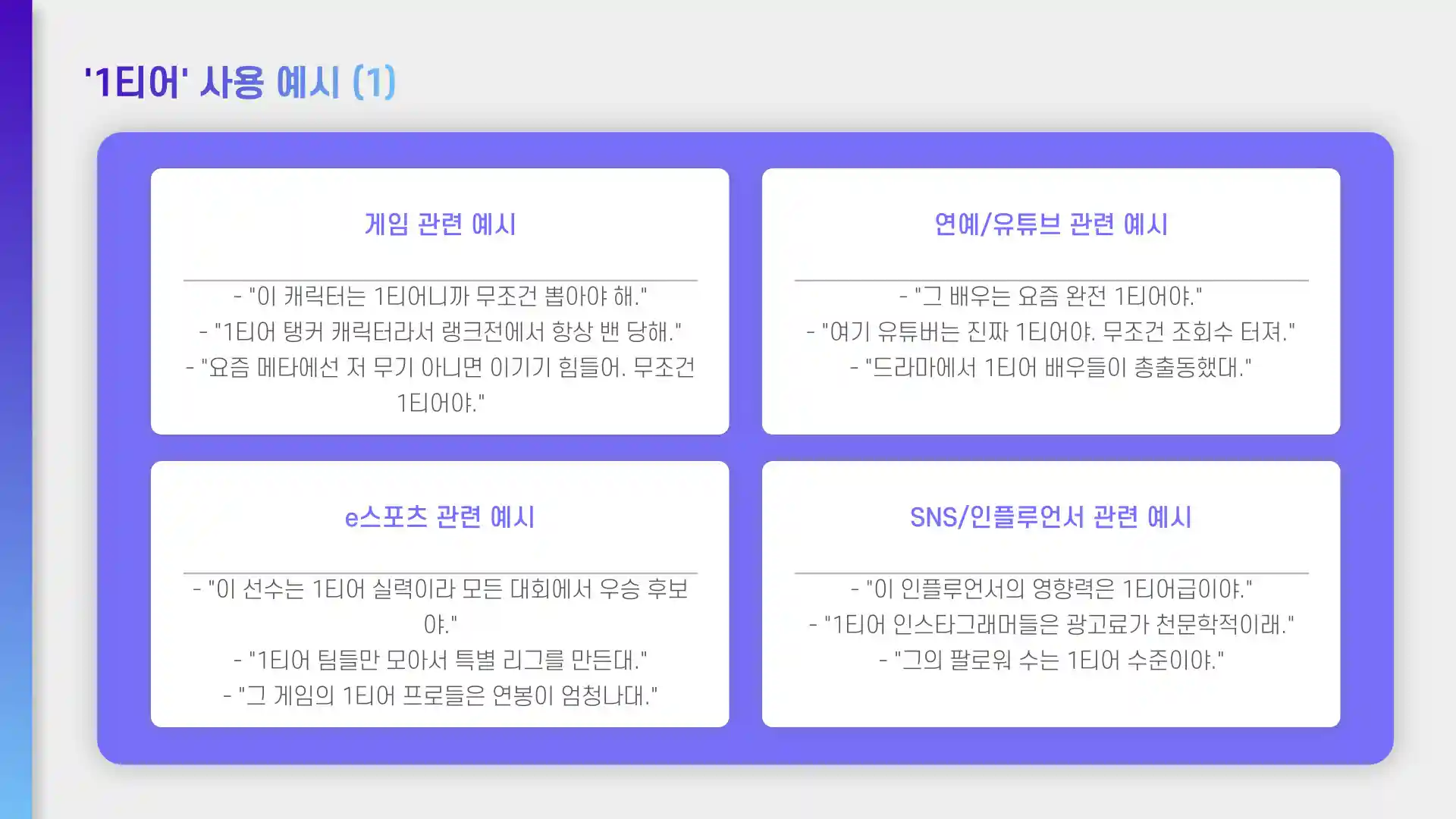 '1티어' 사용 예시 (1)

게임 관련 예시

- "이 캐릭터는 1티어니까 무조건 뽑아야 해."
- "1티어 탱커 캐릭터라서 랭크전에서 항상 밴 당해."
- "요즘 메타에선 저 무기 아니면 이기기 힘들어. 무조건 1티어야."

연예/유튜브 관련 예시

- "그 배우는 요즘 완전 1티어야."
- "여기 유튜버는 진짜 1티어야. 무조건 조회수 터져."
- "드라마에서 1티어 배우들이 총출동했대."

e스포츠 관련 예시

- "이 선수는 1티어 실력이라 모든 대회에서 우승 후보야."
- "1티어 팀들만 모아서 특별 리그를 만든대."
- "그 게임의 1티어 프로들은 연봉이 엄청나대."

SNS/인플루언서 관련 예시

- "이 인플루언서의 영향력은 1티어급이야."
- "1티어 인스타그래머들은 광고료가 천문학적이래."
- "그의 팔로워 수는 1티어 수준이야."